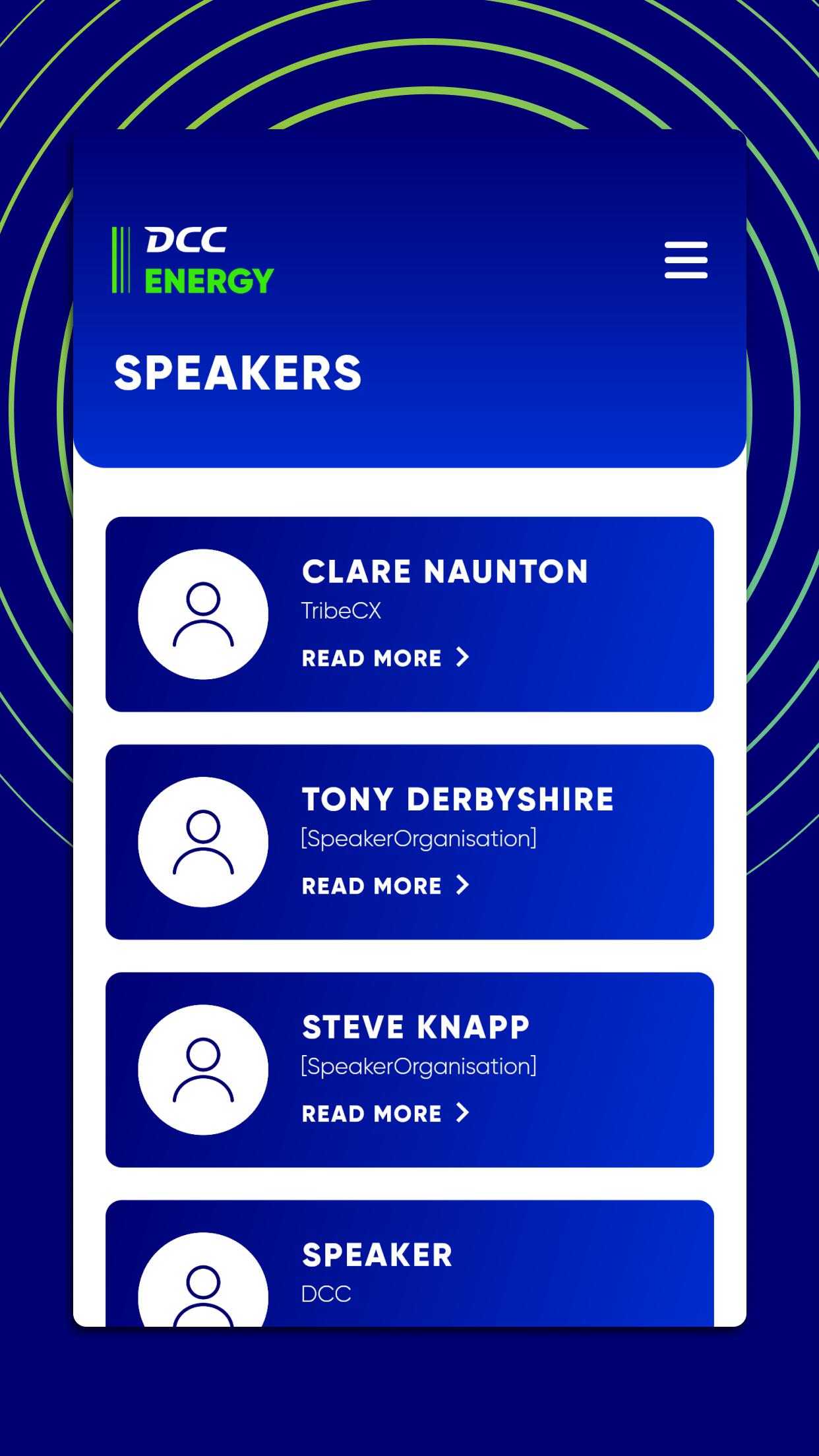 DCC
ENERGY

SPEAKERS

CLARE NAUNTON
TribeCX
READ MORE

TONY DERBYSHIRE
[SpeakerOrganisation]
READ MORE

STEVE KNAPP
[SpeakerOrganisation]
READ MORE

SPEAKER
DCC